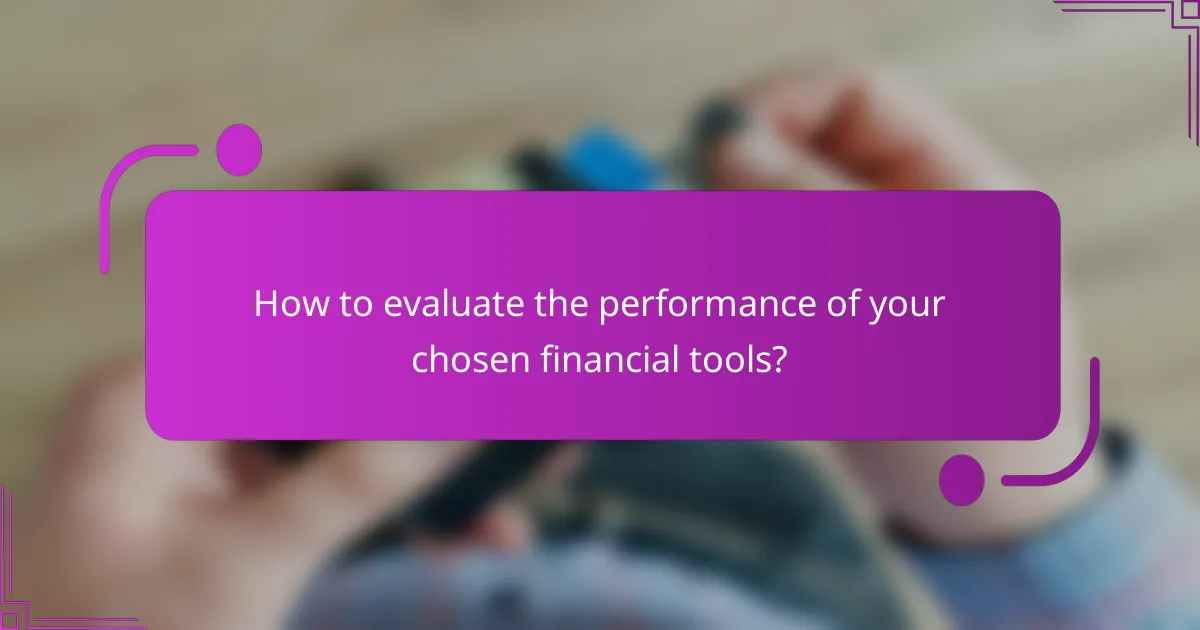 How to evaluate the performance of your chosen financial tools?